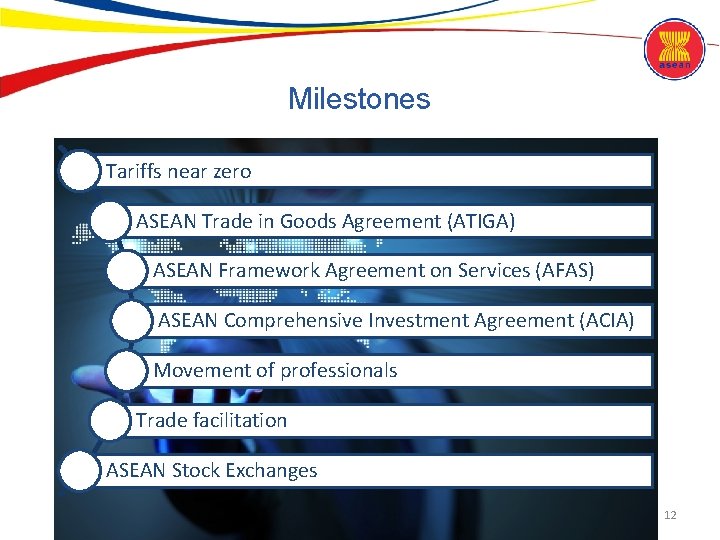 asean

Milestones

Tariffs near zero

ASEAN Trade in Goods Agreement (ATIGA)

ASEAN Framework Agreement on Services (AFAS)

ASEAN Comprehensive Investment Agreement (ACIA)

Movement of professionals

Trade facilitation

ASEAN Stock Exchanges

12